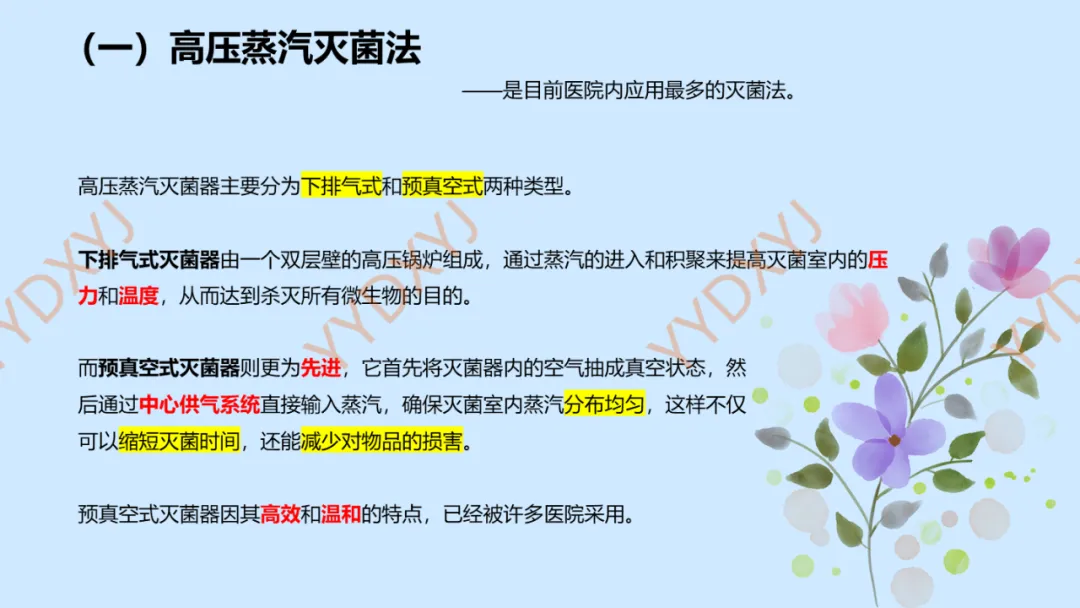 （一）高压蒸汽灭菌法

——是目前医院内应用最多的灭菌法。

高压蒸汽灭菌器主要分为下排气式和预真空式两种类型。

下排气式灭菌器由一个双层壁的高压锅炉组成，通过蒸汽的进入和积聚来提高灭菌室内的压力和温度，从而达到杀灭所有微生物的目的。

而预真空式灭菌器则更为先进，它首先将灭菌器内的空气抽成真空状态，然后通过中心供气系统直接输入蒸汽，确保灭菌室内蒸汽分布均匀，这样不仅可以缩短灭菌时间，还能减少对物品的损害。

预真空式灭菌器因其高效和温和的特点，已经被许多医院采用。

YYDXYJ YYDXYJ YYDXYJ YYDXYJ